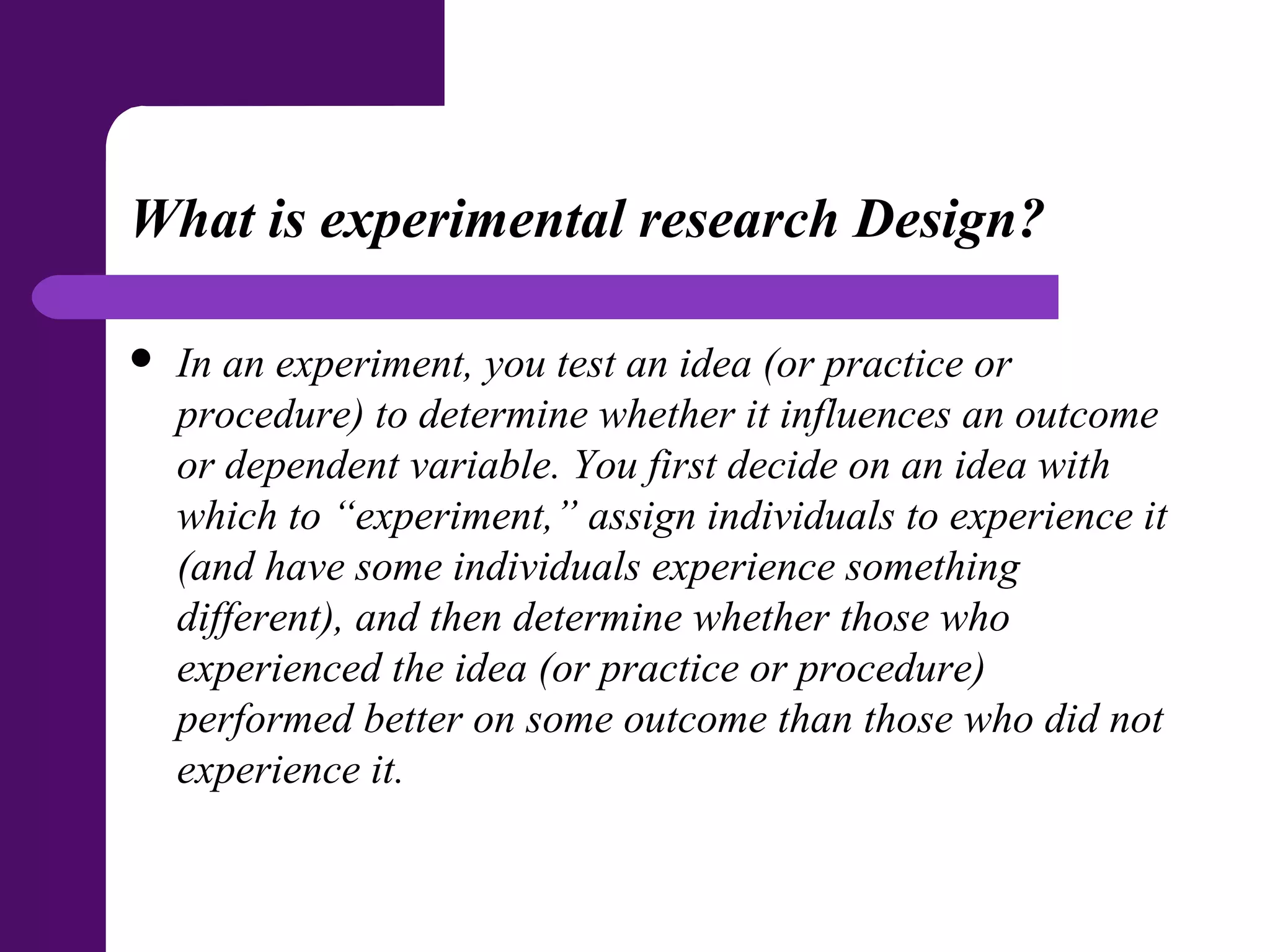 What is experimental research Design?

• In an experiment, you test an idea (or practice or procedure) to determine whether it influences an outcome or dependent variable. You first decide on an idea with which to “experiment,” assign individuals to experience it (and have some individuals experience something different), and then determine whether those who experienced the idea (or practice or procedure) performed better on some outcome than those who did not experience it.